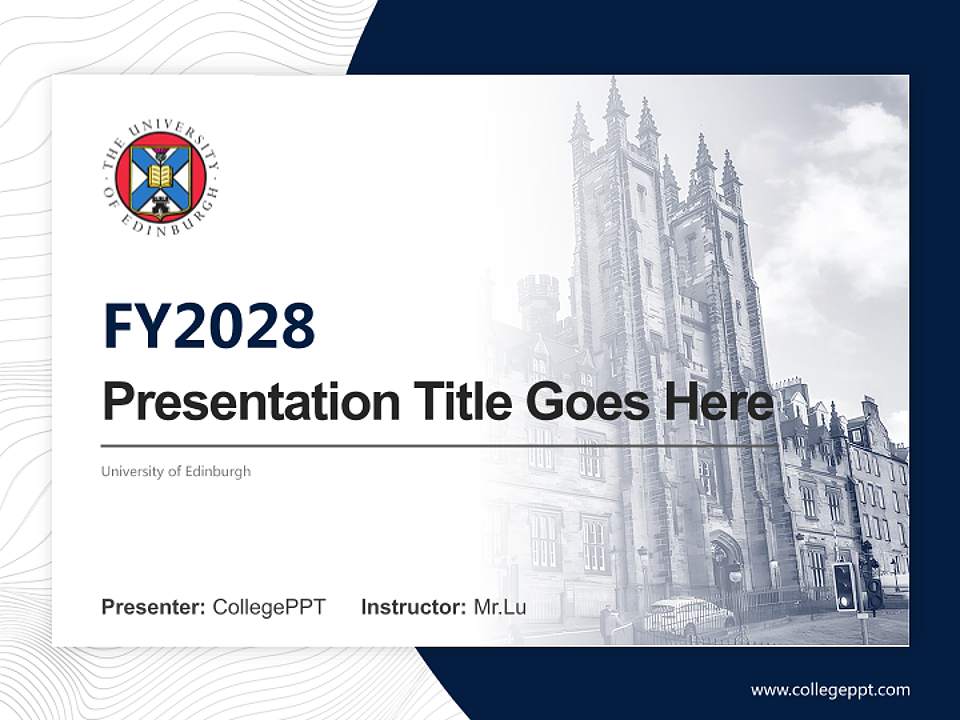 THE UNIVERSITY OF EDINBURGH

FY2028

Presentation Title Goes Here

University of Edinburgh

Presenter: CollegePPT Instructor: Mr.Lu

www.collegeppt.com